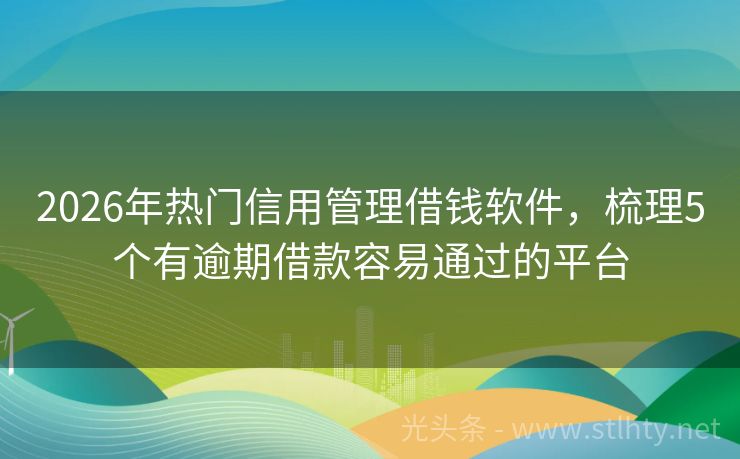 2026年热门信用管理借钱软件，梳理5个有逾期借款容易通过的平台

光头条 - www.stlhty.net